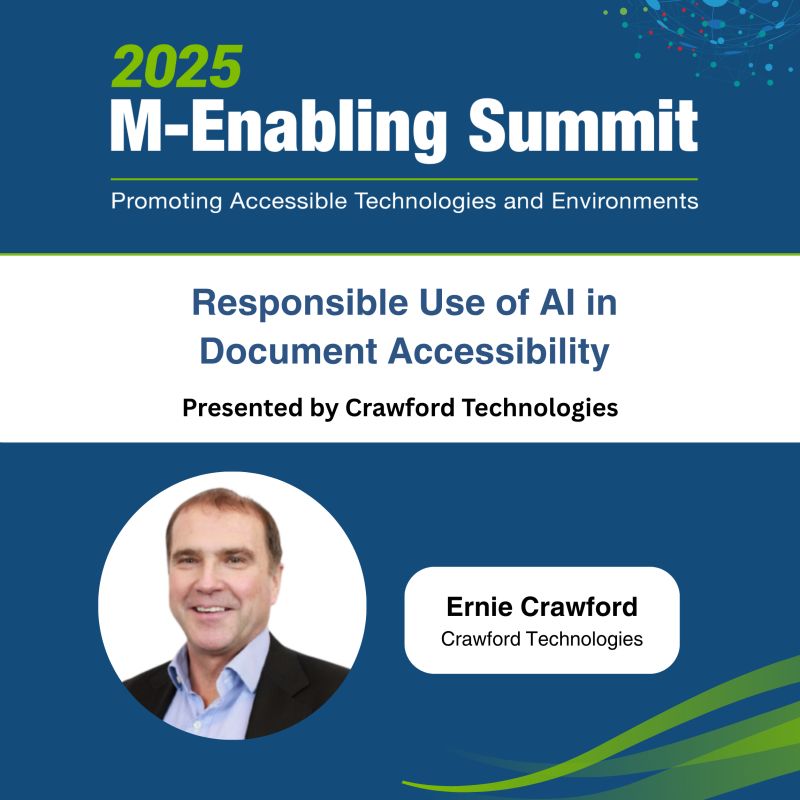 2025
M-Enabling Summit
Promoting Accessible Technologies and Environments

Responsible Use of AI in Document Accessibility

Presented by Crawford Technologies

Ernie Crawford
Crawford Technologies